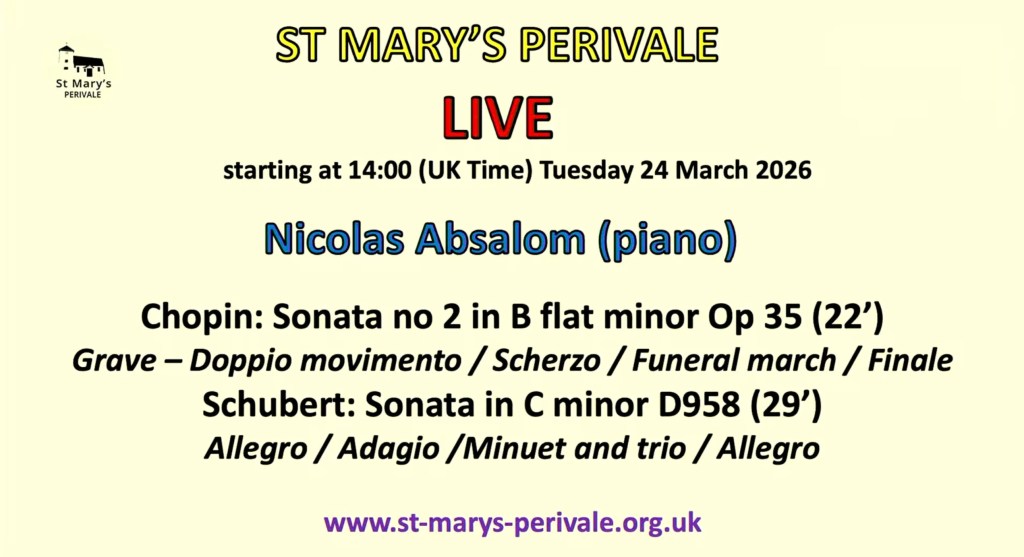 St Mary's
PERIVALE

ST MARY'S PERIVALE

LIVE

starting at 14:00 (UK Time) Tuesday 24 March 2026

Nicolas Absalom (piano)

Chopin: Sonata no 2 in B flat minor Op 35 (22')

Grave – Doppio movimento / Scherzo / Funeral march / Finale

Schubert: Sonata in C minor D958 (29')

Allegro / Adagio /Minuet and trio / Allegro

www.st-marys-perivale.org.uk